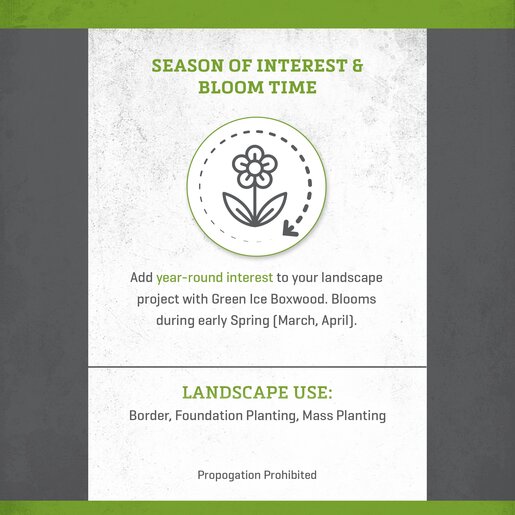 SEASON OF INTEREST & BLOOM TIME

Add year-round interest to your landscape project with Green Ice Boxwood. Blooms during early Spring (March, April).

LANDSCAPE USE:
Border, Foundation Planting, Mass Planting

Propogation Prohibited